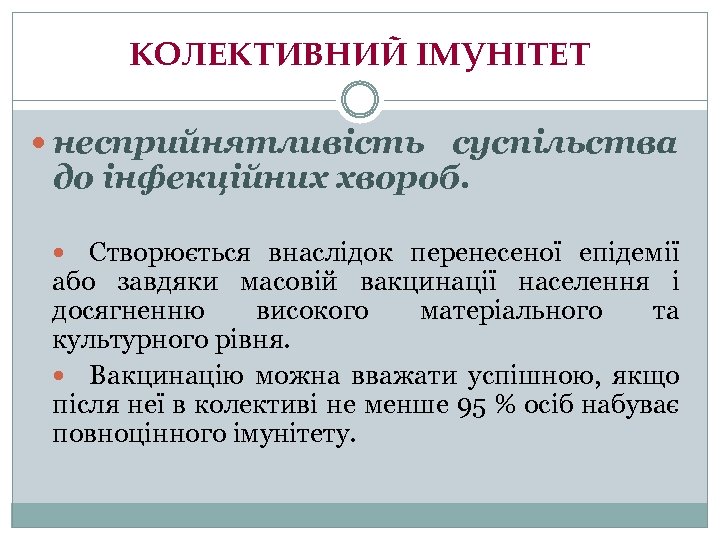 КОЛЕКТИВНИЙ ІМУНІТЕТ

несприйнятливість суспільства до інфекційних хвороб.

Створюється внаслідок перенесеної епідемії або завдяки масовій вакцинації населення і досягненню високого матеріального та культурного рівня.

Вакцинацію можна вважати успішною, якщо після неї в колективі не менше 95 % осіб набуває повноцінного імунітету.